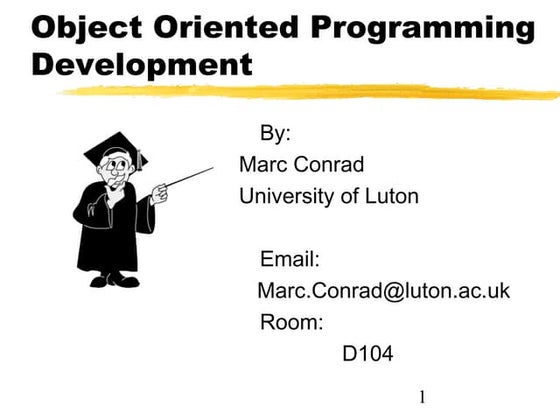 Object Oriented Programming Development

By:
Marc Conrad
University of Luton

Email:
Marc.Conrad@luton.ac.uk
Room:
D104

1